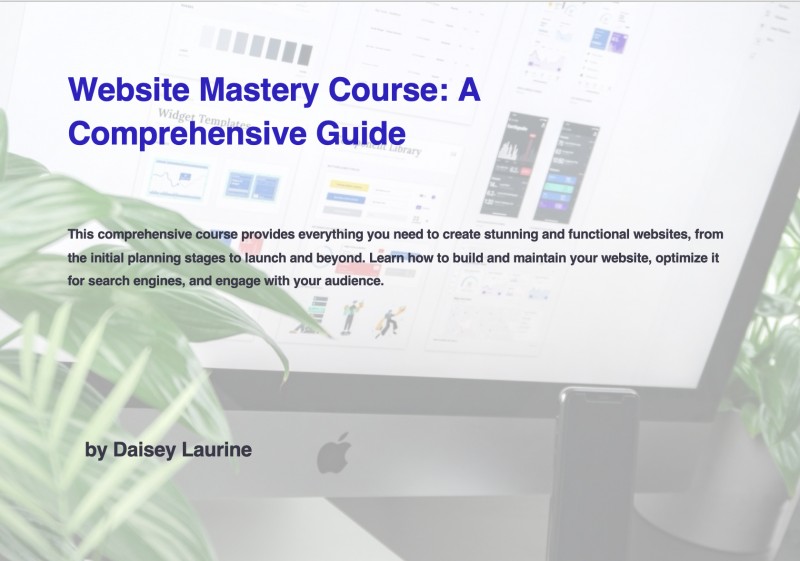 Website Mastery Course: A Comprehensive Guide

Widget Templates

Library

This comprehensive course provides everything you need to create stunning and functional websites, from the initial planning stages to launch and beyond. Learn how to build and maintain your website, optimize it for search engines, and engage with your audience.

by Daisey Laurine